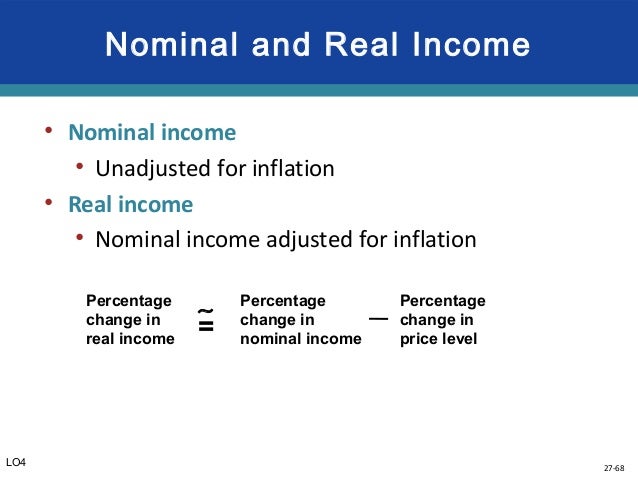 Nominal and Real Income

• Nominal income
  • Unadjusted for inflation
• Real income
  • Nominal income adjusted for inflation

Percentage change in real income $\cong$ Percentage change in nominal income — Percentage change in price level

LO4

27-68